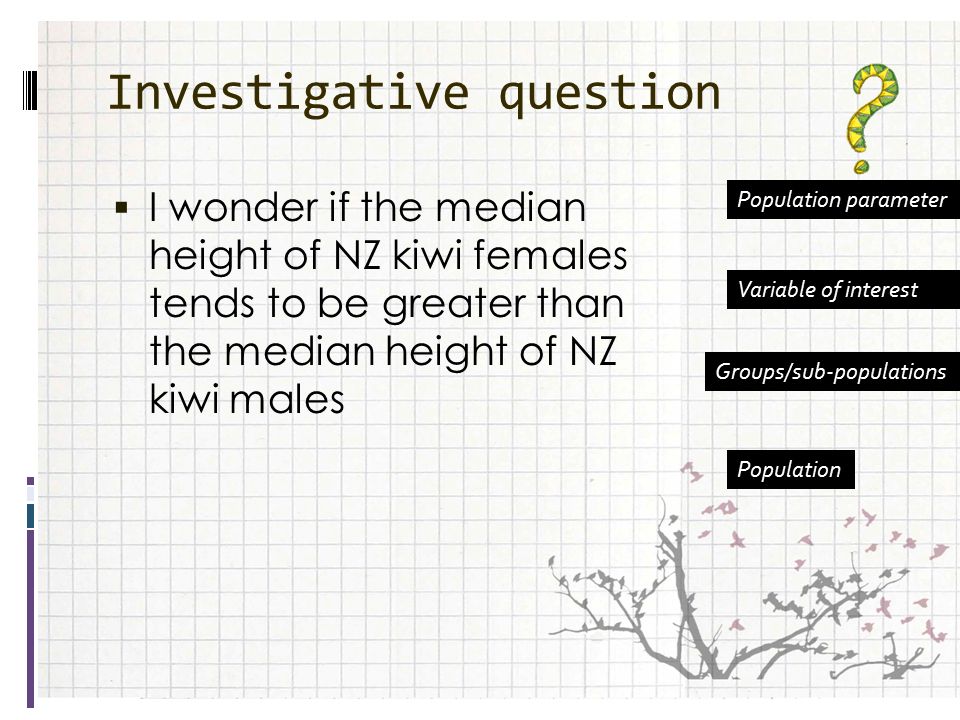 Investigative question

▪ I wonder if the median height of NZ kiwi females tends to be greater than the median height of NZ kiwi males

Population parameter

Variable of interest

Groups/sub-populations

Population